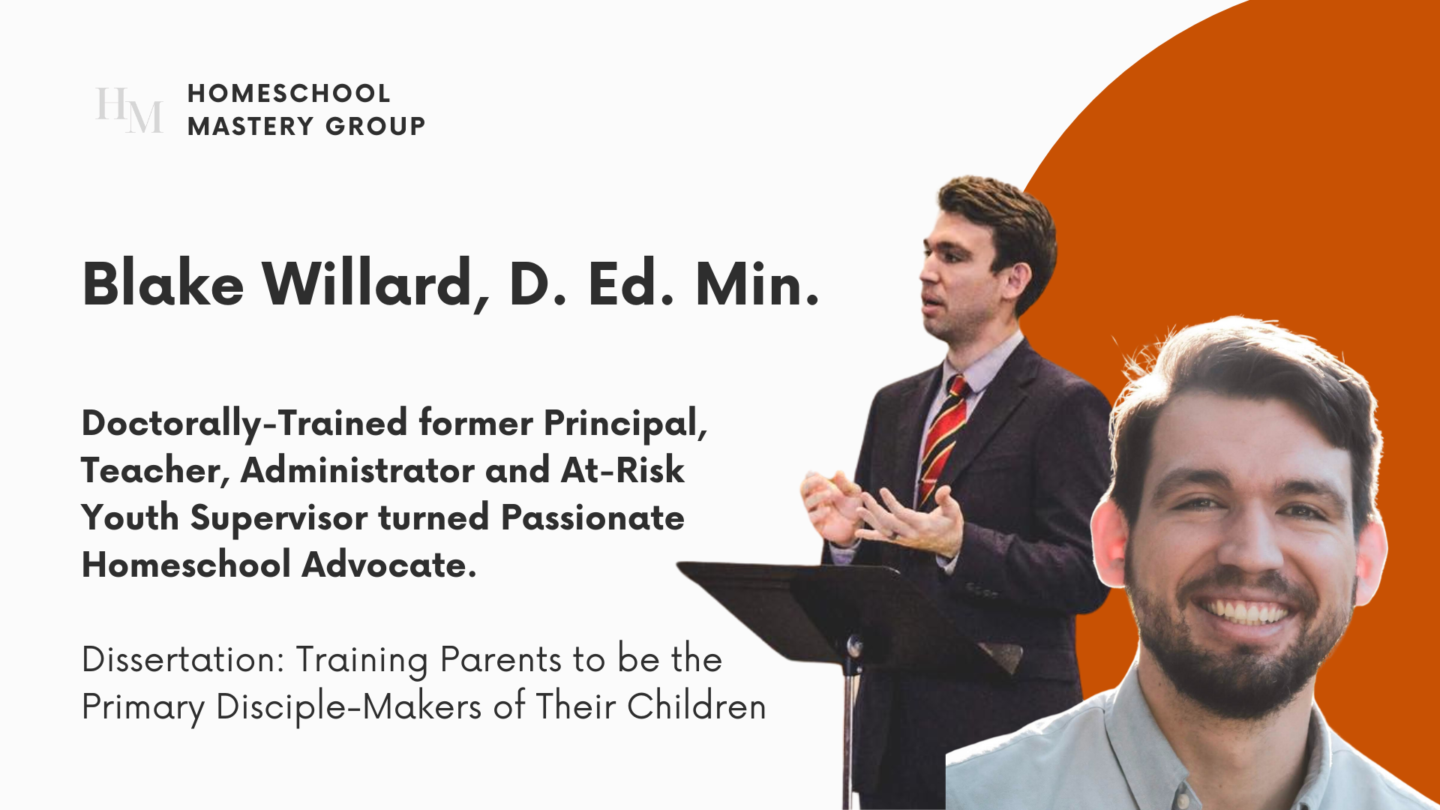 HM HOMESCHOOL MASTERY GROUP

Blake Willard, D. Ed. Min.

Doctorally-Trained former Principal, Teacher, Administrator and At-Risk Youth Supervisor turned Passionate Homeschool Advocate.

Dissertation: Training Parents to be the Primary Disciple-Makers of Their Children